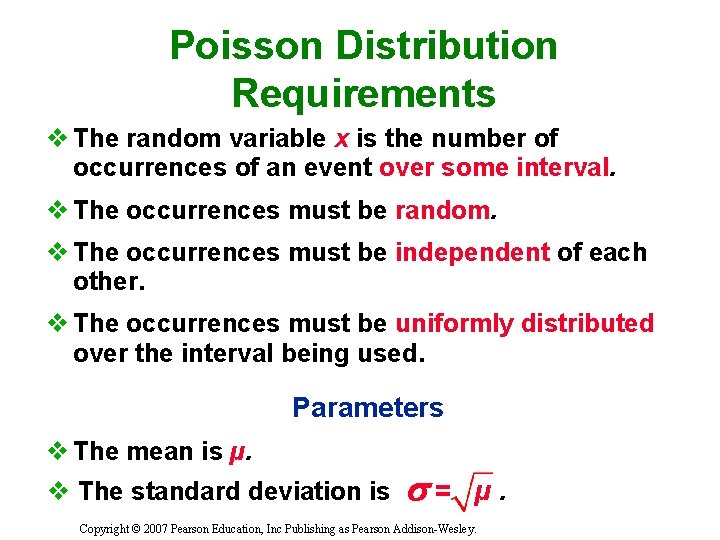 Poisson Distribution Requirements

❖ The random variable $x$ is the number of occurrences of an event over some interval.

❖ The occurrences must be random.

❖ The occurrences must be independent of each other.

❖ The occurrences must be uniformly distributed over the interval being used.

Parameters

❖ The mean is $\mu$.

❖ The standard deviation is $\sigma = \sqrt{\mu}$ .

Copyright © 2007 Pearson Education, Inc Publishing as Pearson Addison-Wesley.